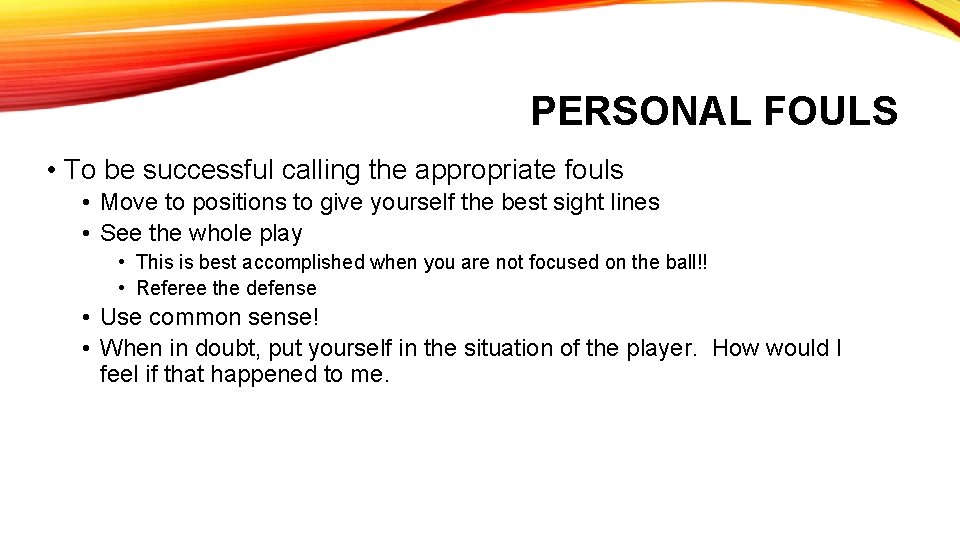 PERSONAL FOULS

• To be successful calling the appropriate fouls
• Move to positions to give yourself the best sight lines
• See the whole play
• This is best accomplished when you are not focused on the ball!!
• Referee the defense
• Use common sense!
• When in doubt, put yourself in the situation of the player. How would I feel if that happened to me.